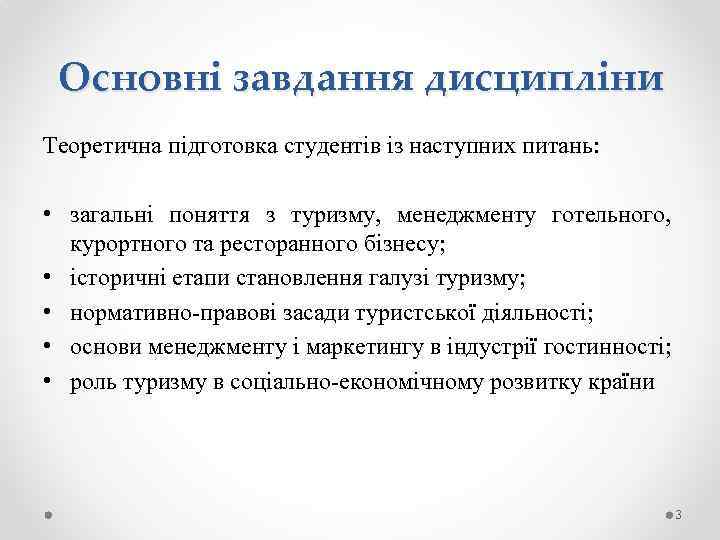 Основні завдання дисципліни

Теоретична підготовка студентів із наступних питань:

• загальні поняття з туризму, менеджменту готельного, курортного та ресторанного бізнесу;
• історичні етапи становлення галузі туризму;
• нормативно-правові засади туристської діяльності;
• основи менеджменту і маркетингу в індустрії гостинності;
• роль туризму в соціально-економічному розвитку країни

3